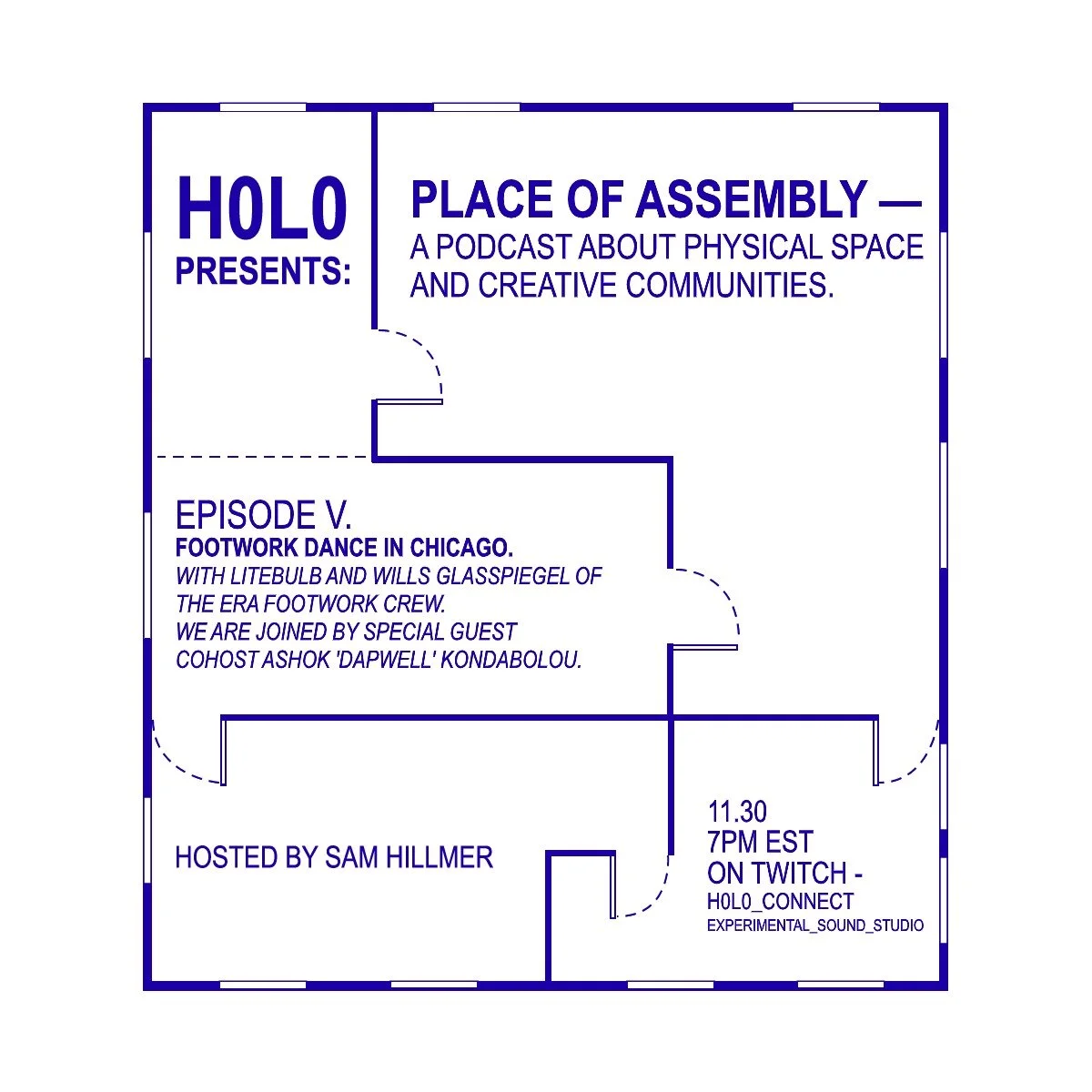 H0L0
PRESENTS:

PLACE OF ASSEMBLY —
A PODCAST ABOUT PHYSICAL SPACE AND CREATIVE COMMUNITIES.

EPISODE V.
FOOTWORK DANCE IN CHICAGO.
WITH LITEBULB AND WILLS GLASSPIEGEL OF THE ERA FOOTWORK CREW.
WE ARE JOINED BY SPECIAL GUEST COHOST ASHOK 'DAPWELL' KONDABOLOU.

HOSTED BY SAM HILLMER

11.30
7PM EST
ON TWITCH -
H0L0_CONNECT
EXPERIMENTAL_SOUND_STUDIO